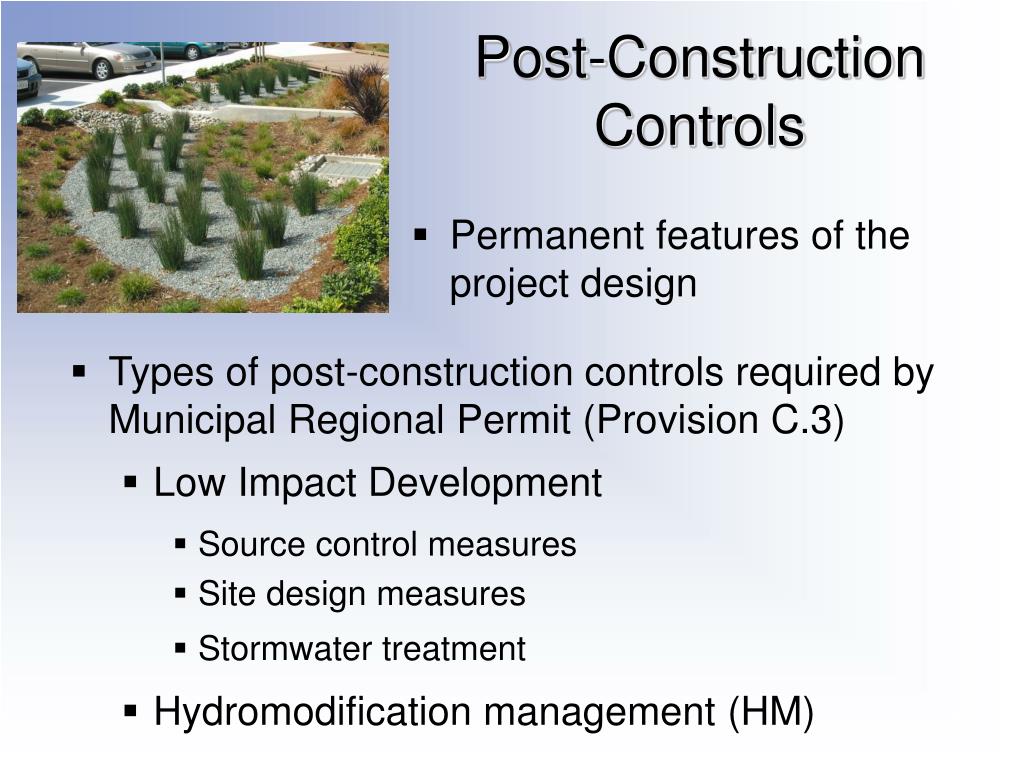 Post-Construction Controls

▪ Permanent features of the project design

▪ Types of post-construction controls required by Municipal Regional Permit (Provision C.3)

▪ Low Impact Development

▪ Source control measures

▪ Site design measures

▪ Stormwater treatment

▪ Hydromodification management (HM)